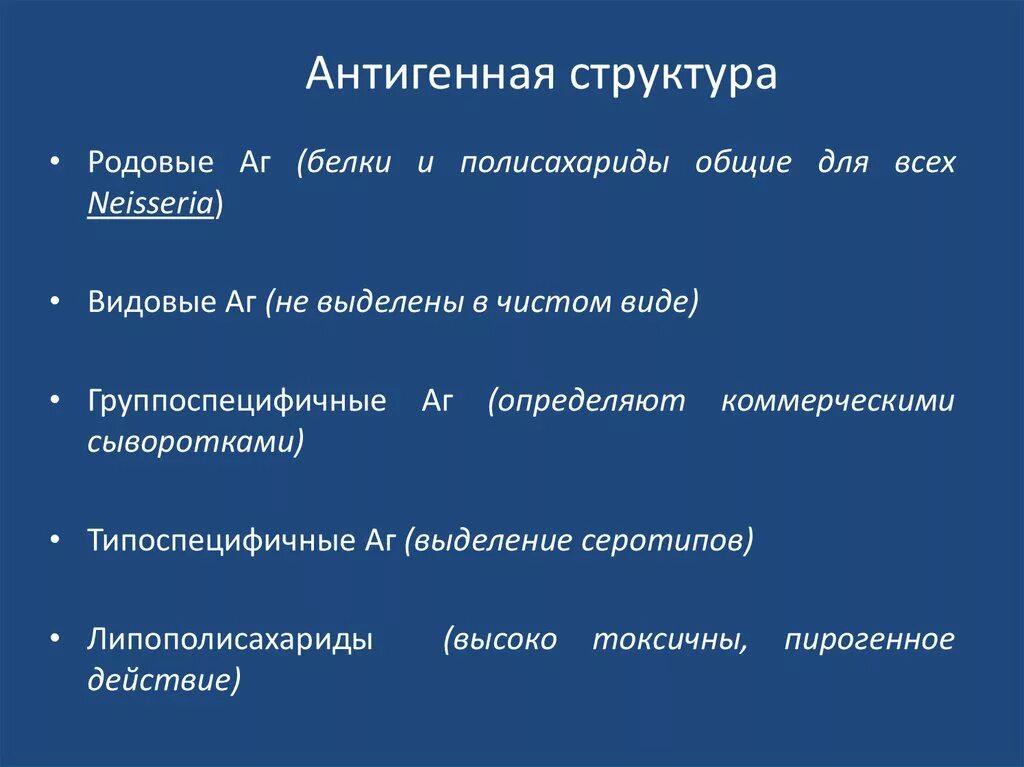 Антигенная структура

• Родовые Аг (белки и полисахариды общие для всех Neisseria)

• Видовые Аг (не выделены в чистом виде)

• Группоспецифичные Аг (определяют коммерческими сыворотками)

• Типоспецифичные Аг (выделение серотипов)

• Липополисахариды (высоко токсичны, пирогенное действие)